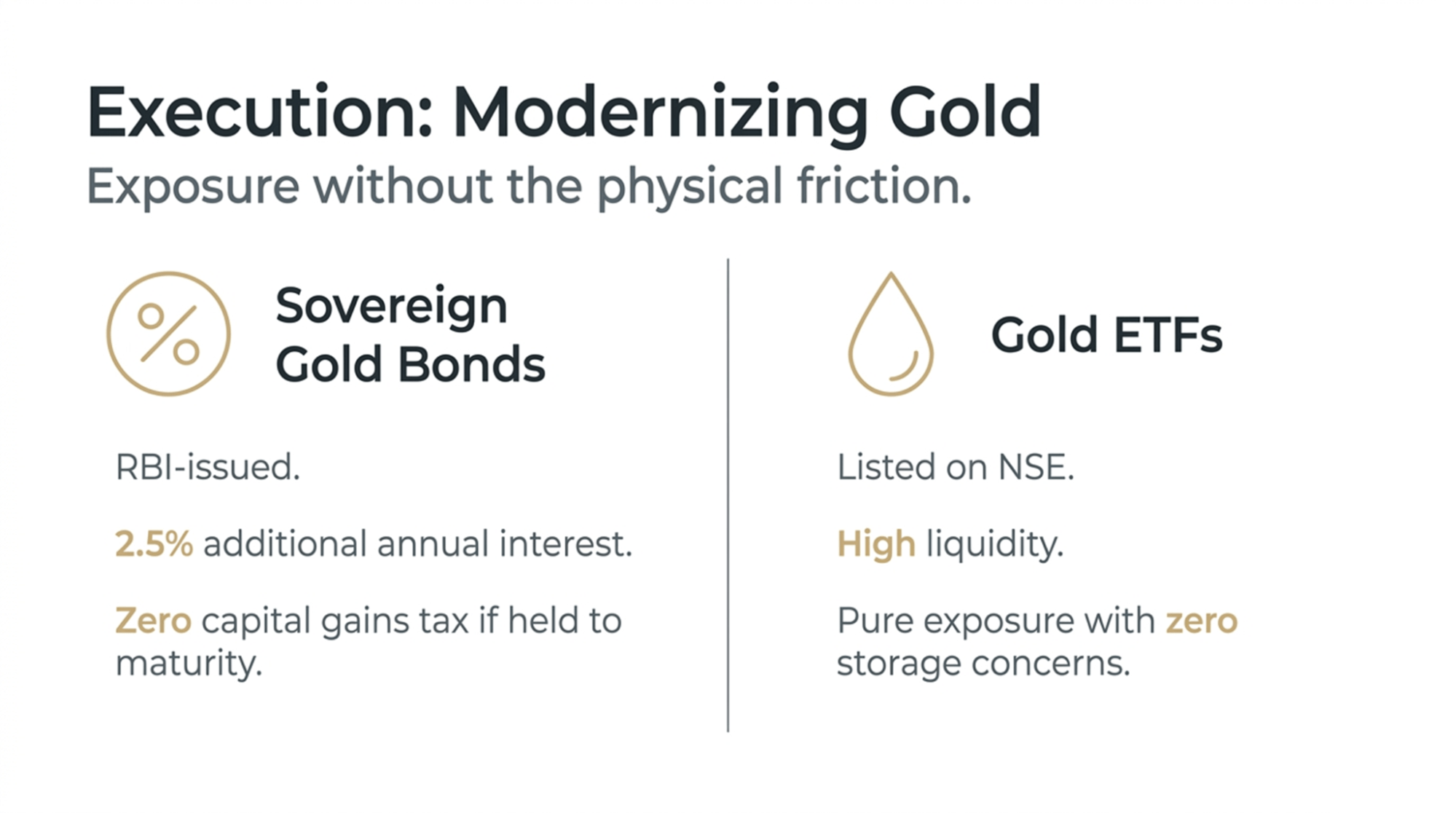 Execution: Modernizing Gold

Exposure without the physical friction.

%

Sovereign Gold Bonds

RBI-issued.

2.5% additional annual interest.

Zero capital gains tax if held to maturity.

Gold ETFs

Listed on NSE.

High liquidity.

Pure exposure with zero storage concerns.